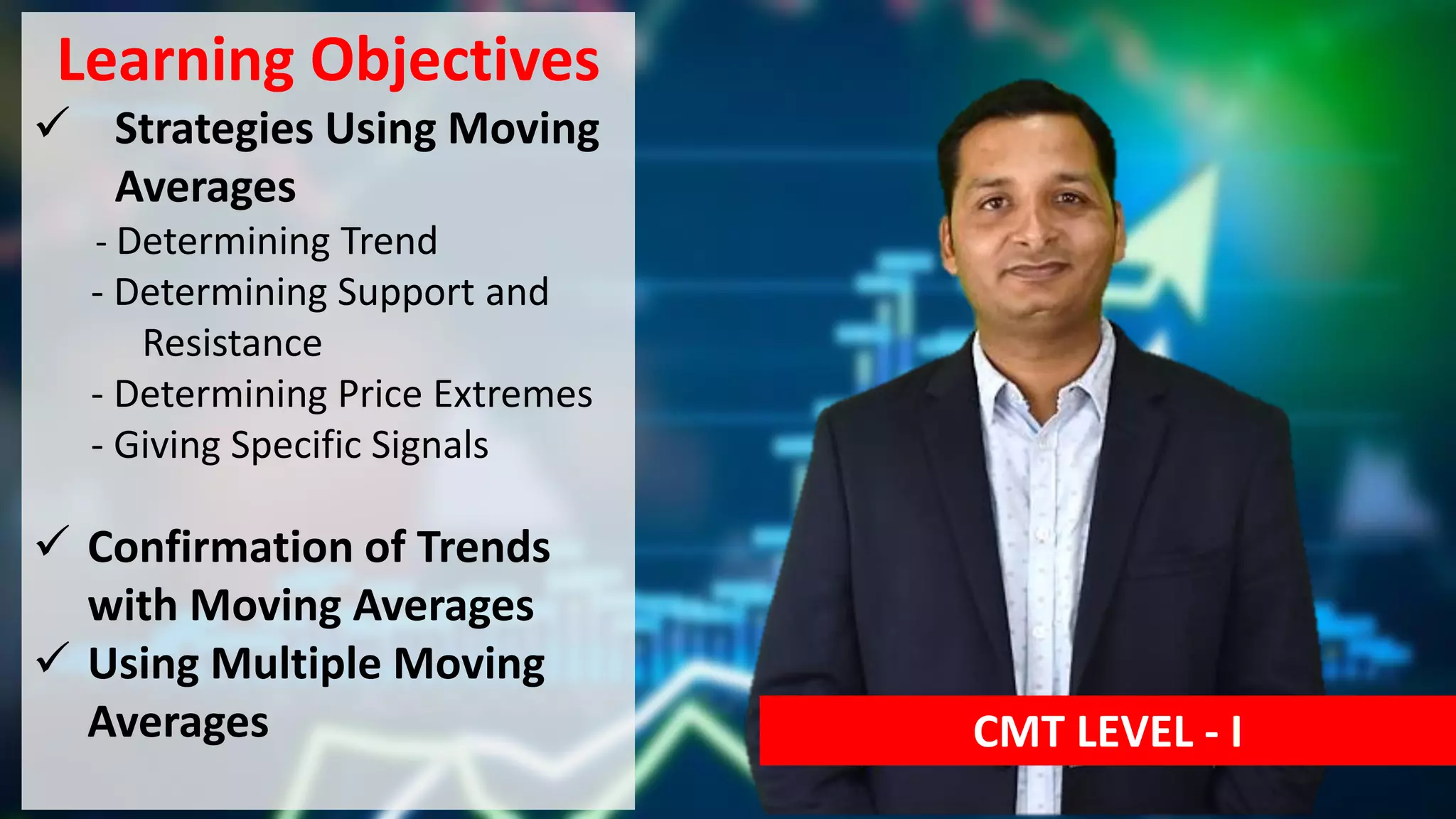 Learning Objectives

✓ Strategies Using Moving Averages

- Determining Trend
- Determining Support and Resistance
- Determining Price Extremes
- Giving Specific Signals

✓ Confirmation of Trends with Moving Averages

✓ Using Multiple Moving Averages

CMT LEVEL - I